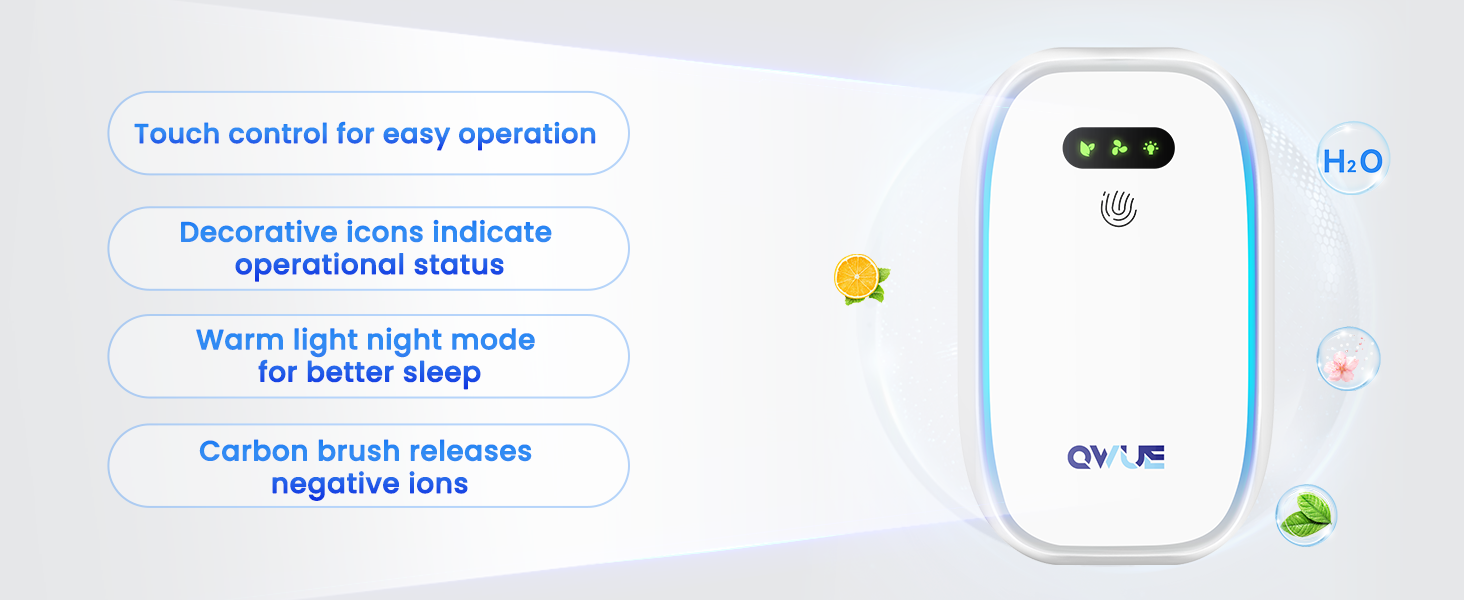 Touch control for easy operation

Decorative icons indicate operational status

Warm light night mode for better sleep

Carbon brush releases negative ions

QWUE

$H_2O$